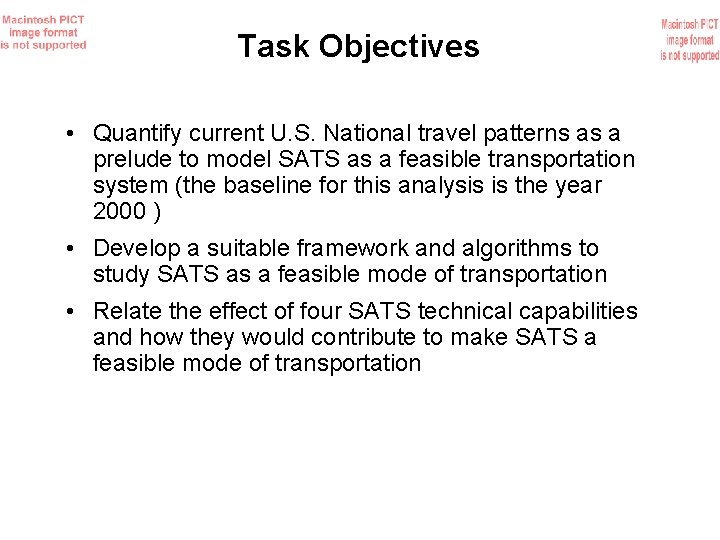 Macintosh PICT image format is not supported

Task Objectives

Macintosh PICT image format is not supported

• Quantify current U.S. National travel patterns as a prelude to model SATS as a feasible transportation system (the baseline for this analysis is the year 2000 )

• Develop a suitable framework and algorithms to study SATS as a feasible mode of transportation

• Relate the effect of four SATS technical capabilities and how they would contribute to make SATS a feasible mode of transportation